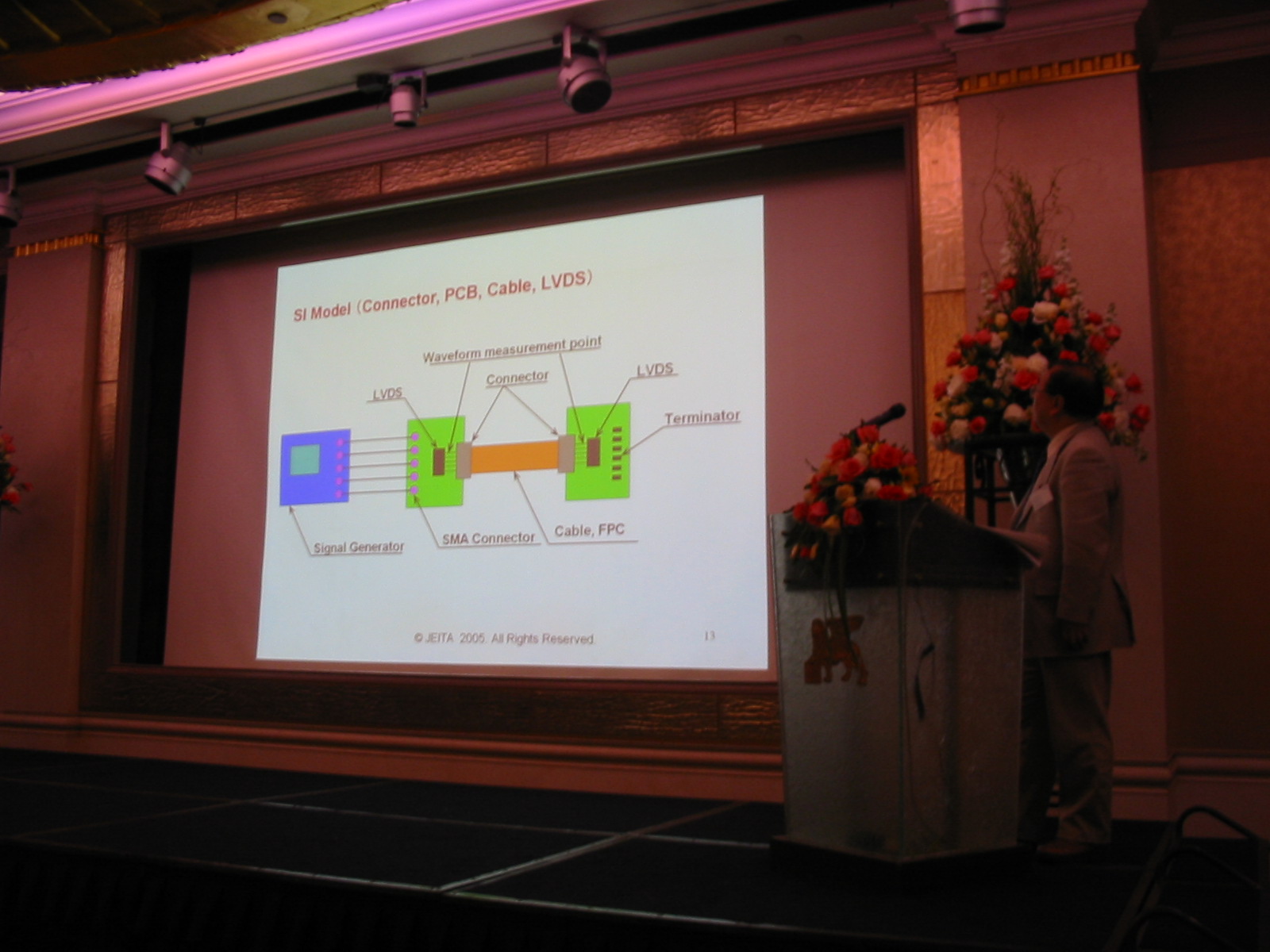 SI Model (Connector, PCB, Cable, LVDS)

Waveform measurement point

Connector

LVDS

LVDS

Terminator

Signal Generator

SMA Connector

Cable, FPC

© JEITA 2005. All Rights Reserved.

13